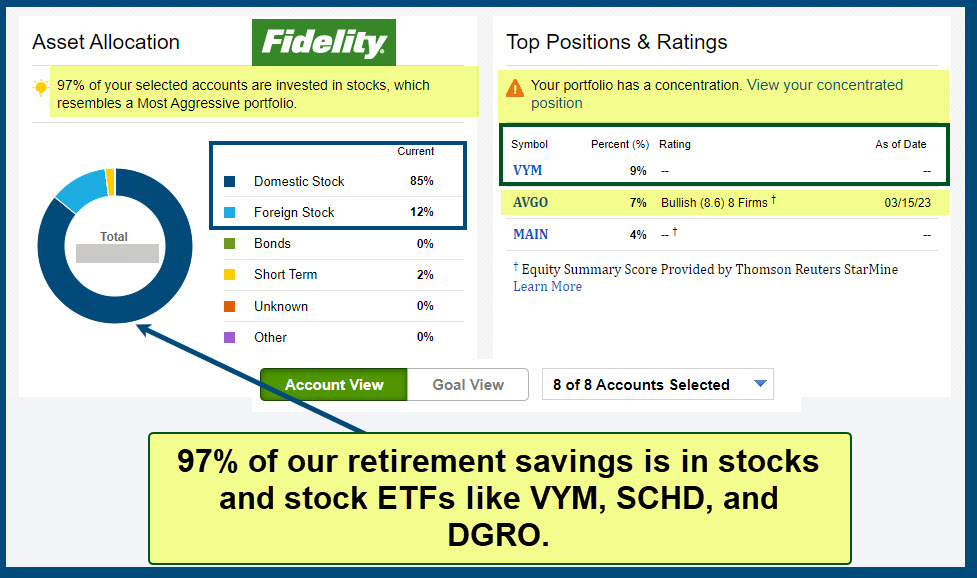 Asset Allocation

Fidelity

97% of your selected accounts are invested in stocks, which resembles a Most Aggressive portfolio.

Total

| | Current |
|---|---|
| Domestic Stock | 85% |
| Foreign Stock | 12% |
| Bonds | 0% |
| Short Term | 2% |
| Unknown | 0% |
| Other | 0% |

Top Positions & Ratings

Your portfolio has a concentration. View your concentrated position

| Symbol | Percent (%) | Rating | As of Date |
|---|---|---|---|
| VYM | 9% | -- | -- |
| AVGO | 7% | Bullish (8.6) 8 Firms † | 03/15/23 |
| MAIN | 4% | -- † | -- |

† Equity Summary Score Provided by Thomson Reuters StarMine
Learn More

Account View Goal View 8 of 8 Accounts Selected

97% of our retirement savings is in stocks and stock ETFs like VYM, SCHD, and DGRO.